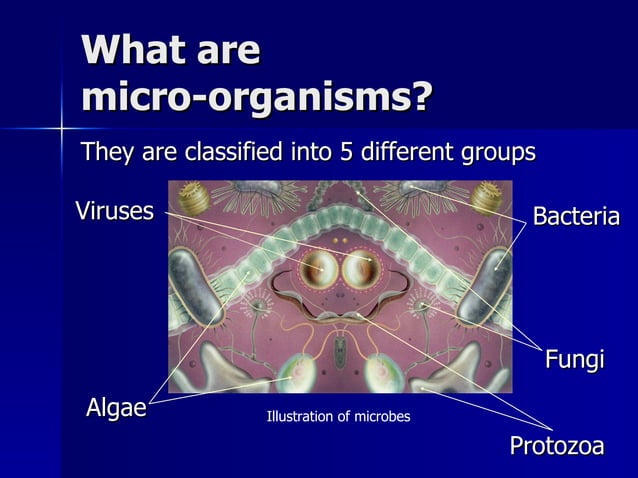 What are micro-organisms?

They are classified into 5 different groups

Viruses

Bacteria

Fungi

Algae

Illustration of microbes

Protozoa